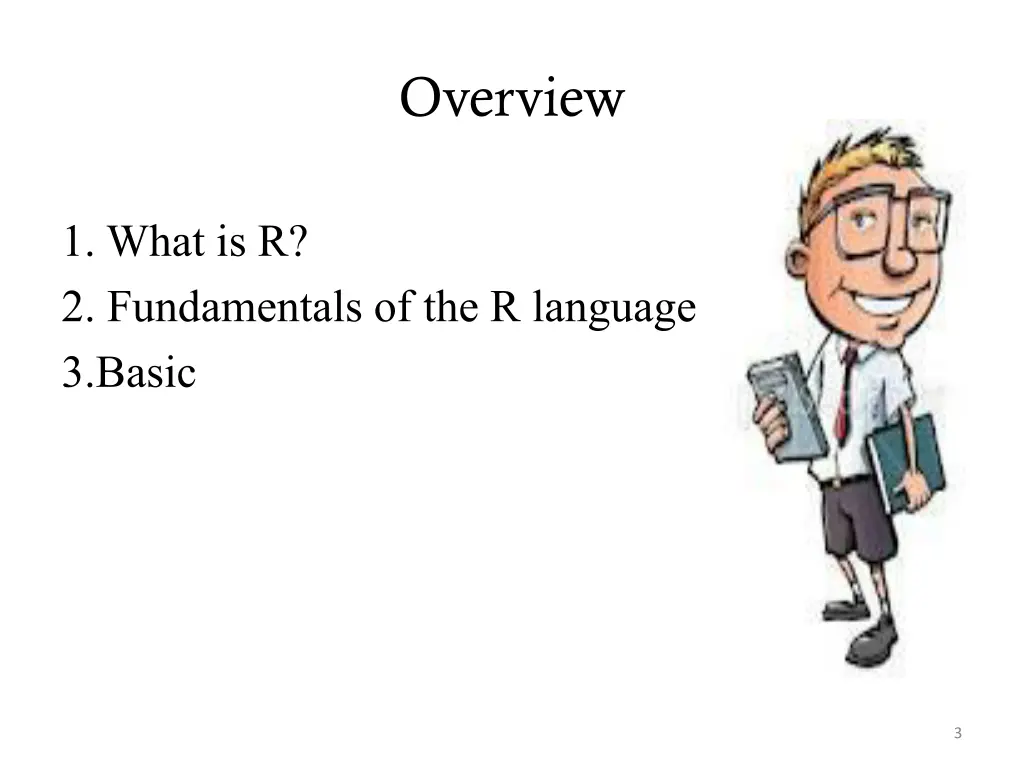 Overview

1. What is R?
2. Fundamentals of the R language
3.Basic

3